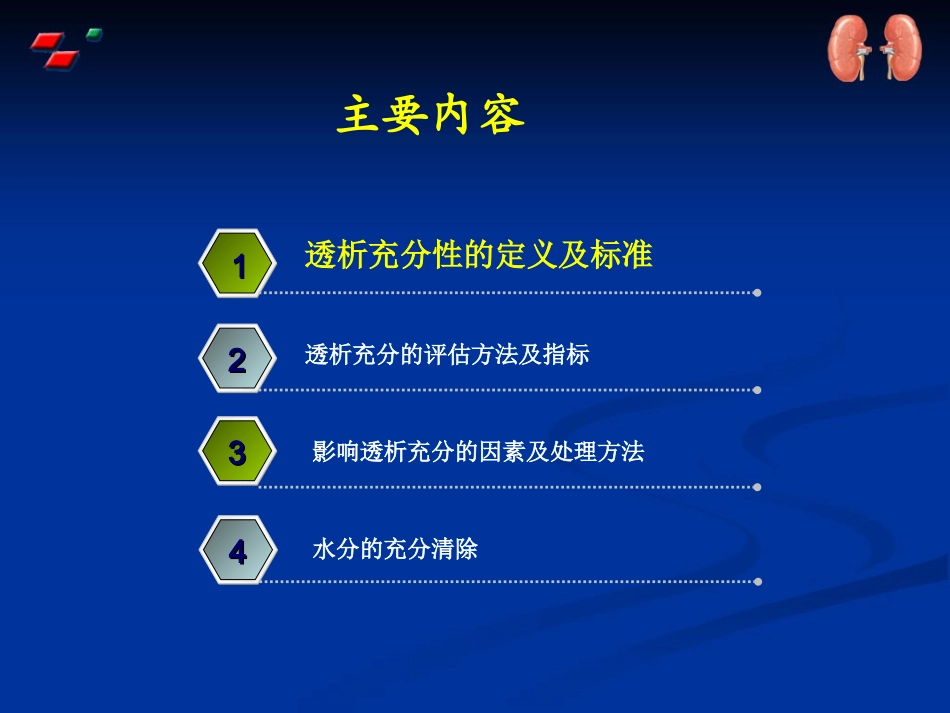 主要内容

1 透析充分性的定义及标准

2 透析充分的评估方法及指标

3 影响透析充分的因素及处理方法

4 水分的充分清除